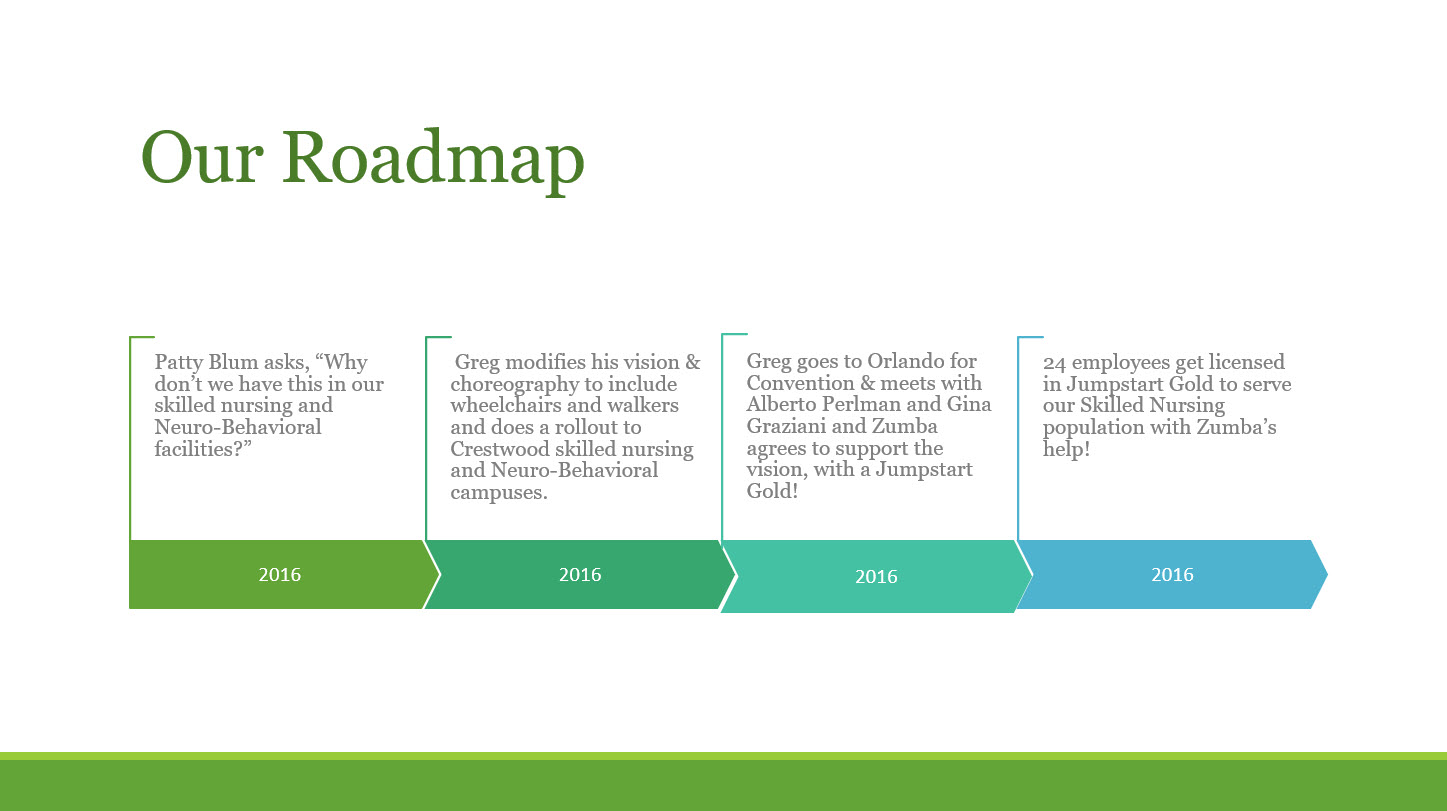 Our Roadmap

Patty Blum asks, “Why don’t we have this in our skilled nursing and Neuro-Behavioral facilities?”

2016

Greg modifies his vision & choreography to include wheelchairs and walkers and does a rollout to Crestwood skilled nursing and Neuro-Behavioral campuses.

2016

Greg goes to Orlando for Convention & meets with Alberto Perlman and Gina Graziani and Zumba agrees to support the vision, with a Jumpstart Gold!

2016

24 employees get licensed in Jumpstart Gold to serve our Skilled Nursing population with Zumba’s help!

2016